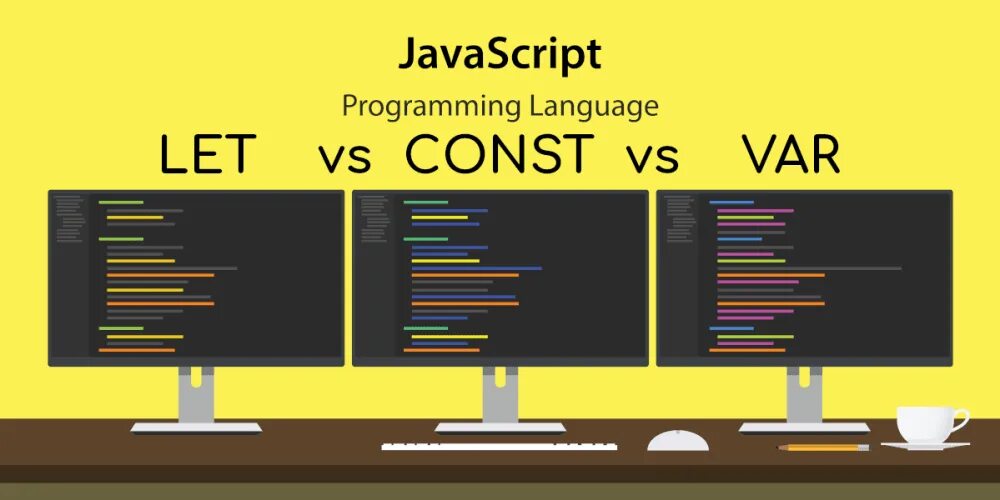 JavaScript

Programming Language

LET vs CONST vs VAR